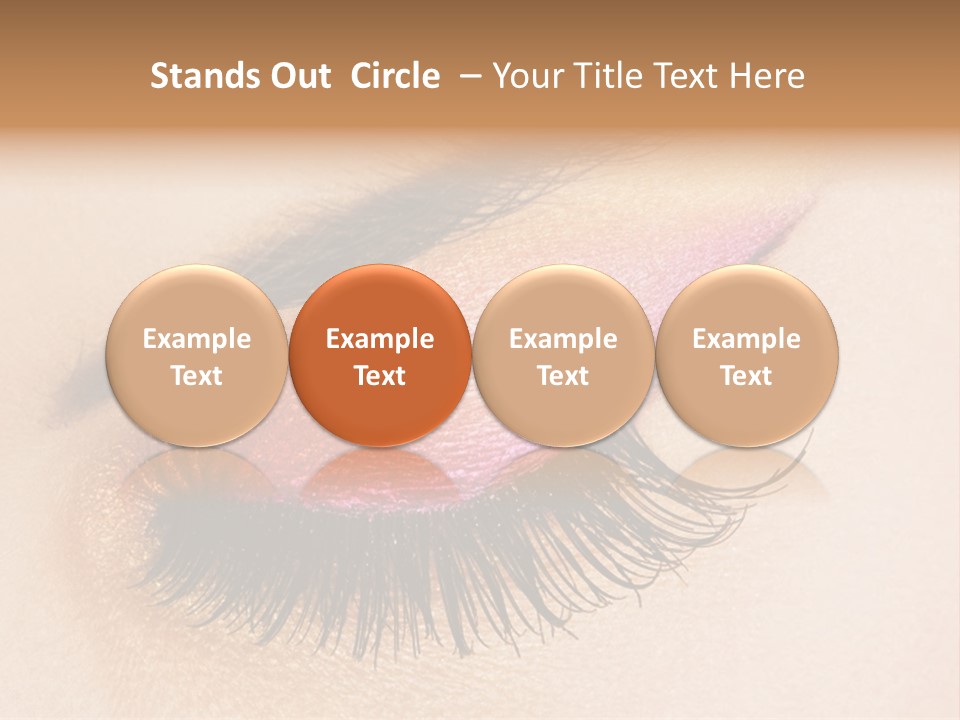 Stands Out Circle – Your Title Text Here

Example Text

Example Text

Example Text

Example Text